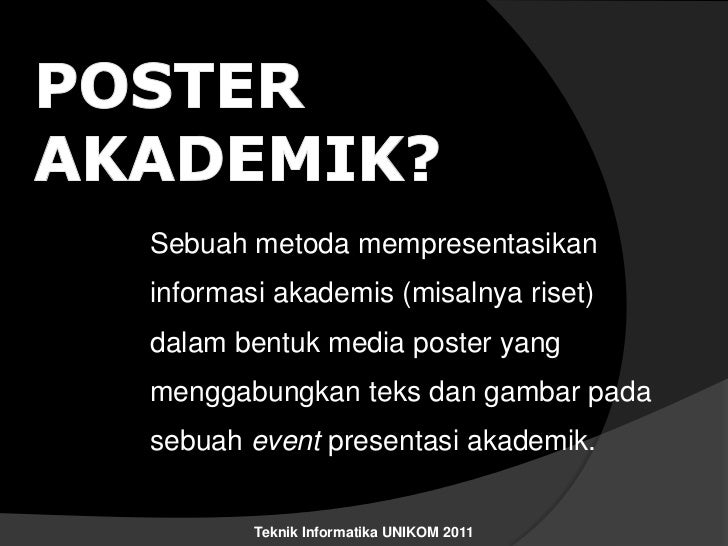 POSTER AKADEMIK?

Sebuah metoda mempresentasikan informasi akademis (misalnya riset) dalam bentuk media poster yang menggabungkan teks dan gambar pada sebuah event presentasi akademik.

Teknik Informatika UNIKOM 2011